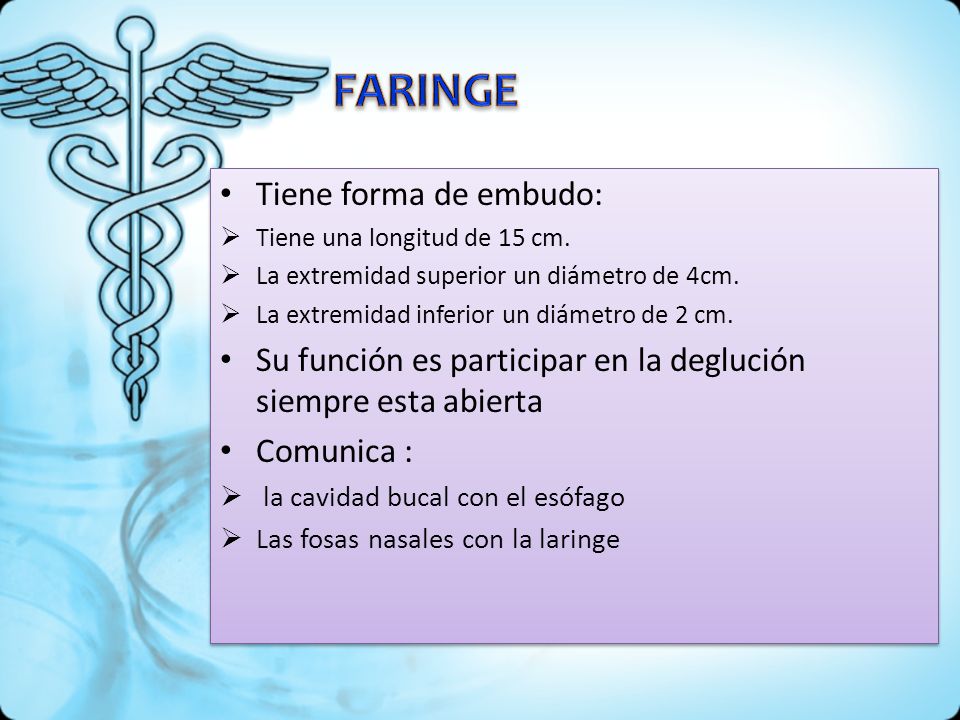 FARINGE

• Tiene forma de embudo:
➢ Tiene una longitud de 15 cm.
➢ La extremidad superior un diámetro de 4cm.
➢ La extremidad inferior un diámetro de 2 cm.
• Su función es participar en la deglución siempre esta abierta
• Comunica :
➢ la cavidad bucal con el esófago
➢ Las fosas nasales con la laringe